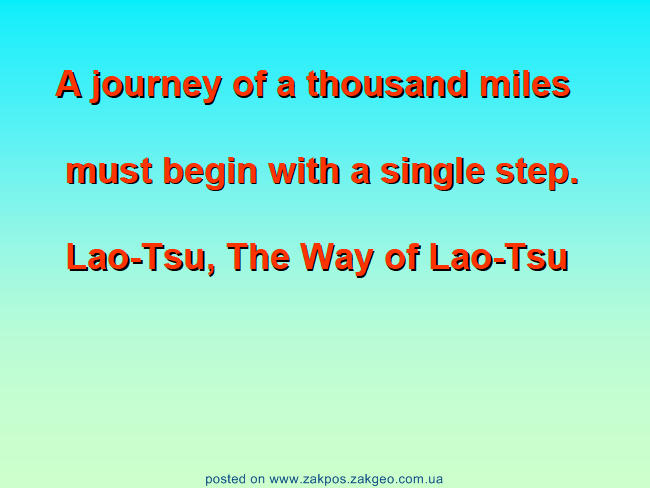 A journey of a thousand miles must begin with a single step.

Lao-Tsu, The Way of Lao-Tsu

posted on www.zakpos.zakgeo.com.ua